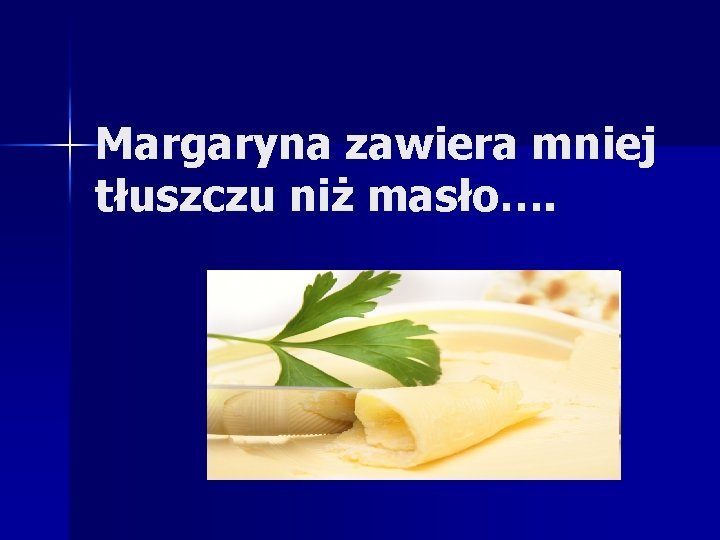 Margaryna zawiera mniej tłuszczu niż masło….